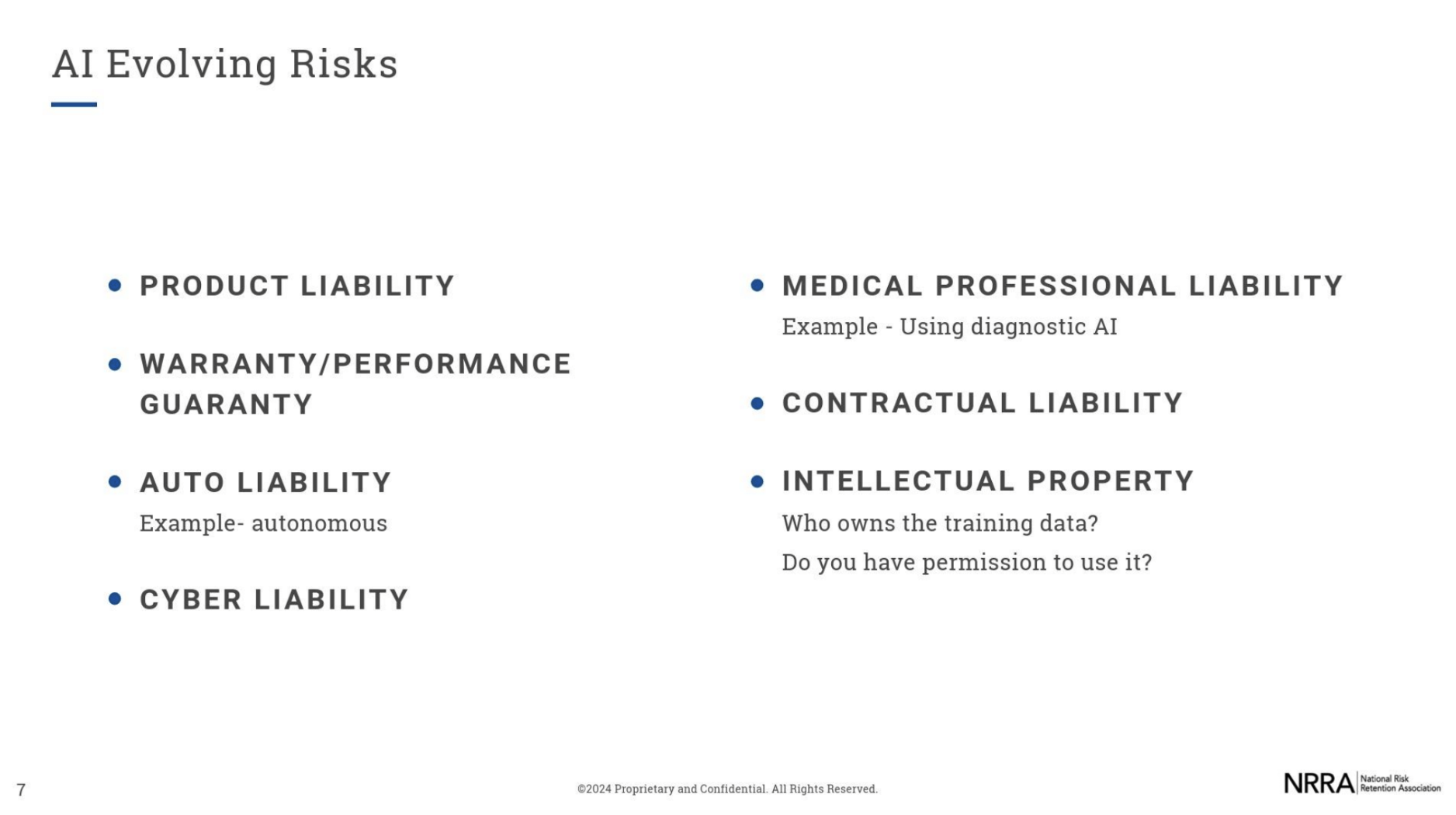 AI Evolving Risks

- PRODUCT LIABILITY

- WARRANTY/PERFORMANCE GUARANTY

- AUTO LIABILITY
Example- autonomous

- CYBER LIABILITY

- MEDICAL PROFESSIONAL LIABILITY
Example - Using diagnostic AI

- CONTRACTUAL LIABILITY

- INTELLECTUAL PROPERTY
Who owns the training data?
Do you have permission to use it?

7

©2024 Proprietary and Confidential. All Rights Reserved.

NRRA National Risk Retention Association